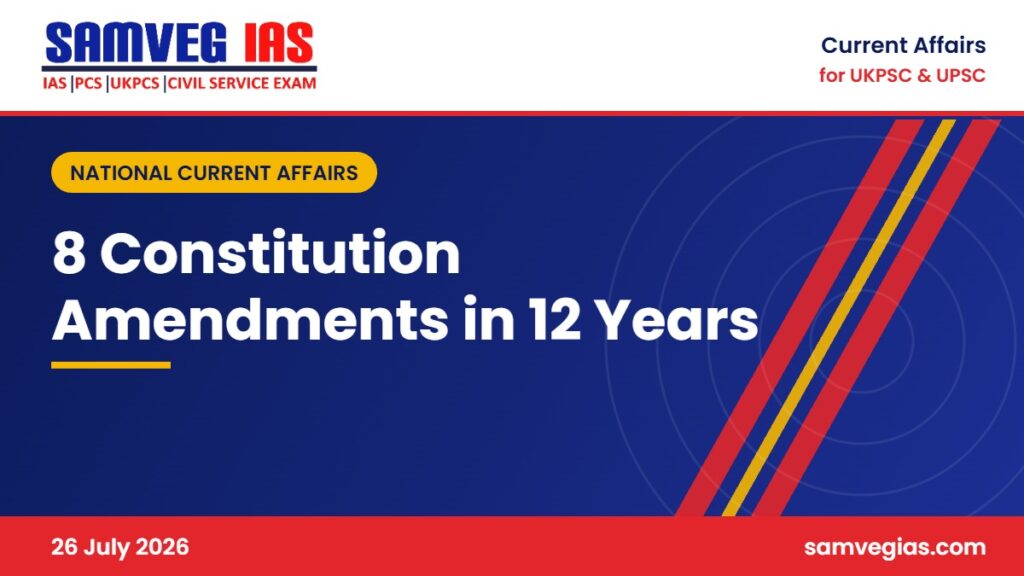 SAMVEG IAS
IAS |PCS |UKPCS |CIVIL SERVICE EXAM

Current Affairs
for UKPSC & UPSC

NATIONAL CURRENT AFFAIRS

8 Constitution Amendments in 12 Years

26 July 2026

samvegias.com